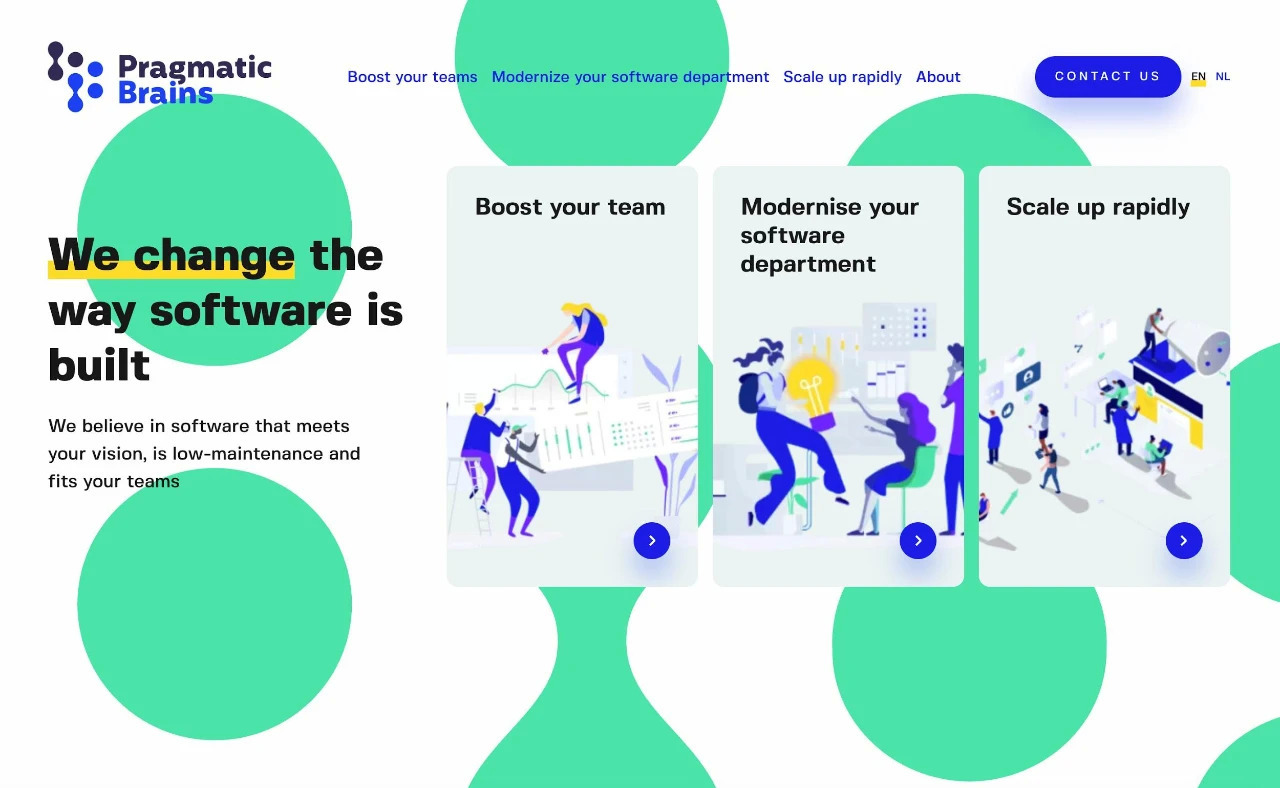 Pragmatic Brains

Boost your teams Modernize your software department Scale up rapidly About

CONTACT US

EN NL

We change the way software is built

We believe in software that meets your vision, is low-maintenance and fits your teams

Boost your team

Modernise your software department

Scale up rapidly